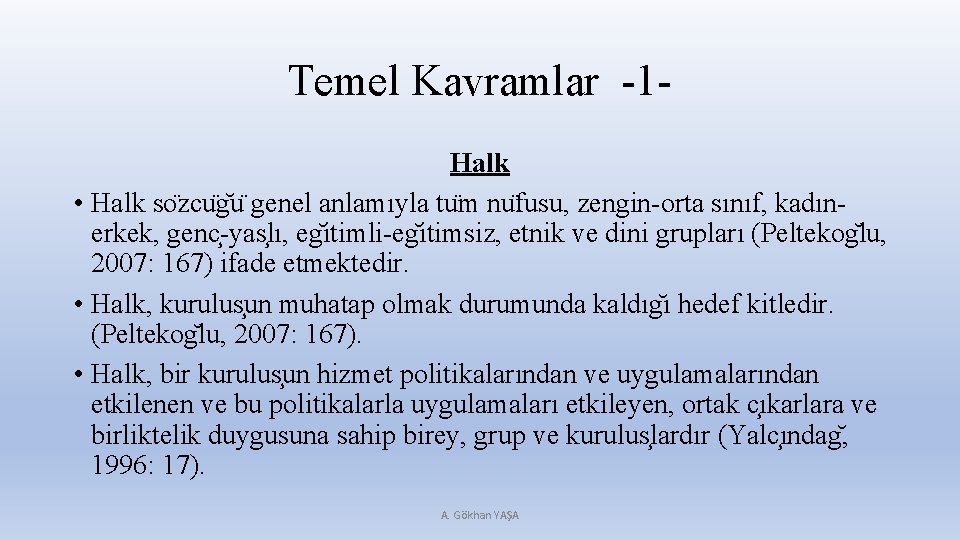 Temel Kavramlar -1-

Halk

• Halk sözcüğü genel anlamıyla tüm nüfusu, zengin-orta sınıf, kadın-erkek, genç-yaşlı, eğitimli-eğitimsiz, etnik ve dini grupları (Peltekoğlu, 2007: 167) ifade etmektedir.

• Halk, kuruluşun muhatap olmak durumunda kaldığı hedef kitledir. (Peltekoğlu, 2007: 167).

• Halk, bir kuruluşun hizmet politikalarından ve uygulamalarından etkilenen ve bu politikalarla uygulamaları etkileyen, ortak çıkarlara ve birliktelik duygusuna sahip birey, grup ve kuruluşlardır (Yalçındağ, 1996: 17).

A. Gökhan YAŞA